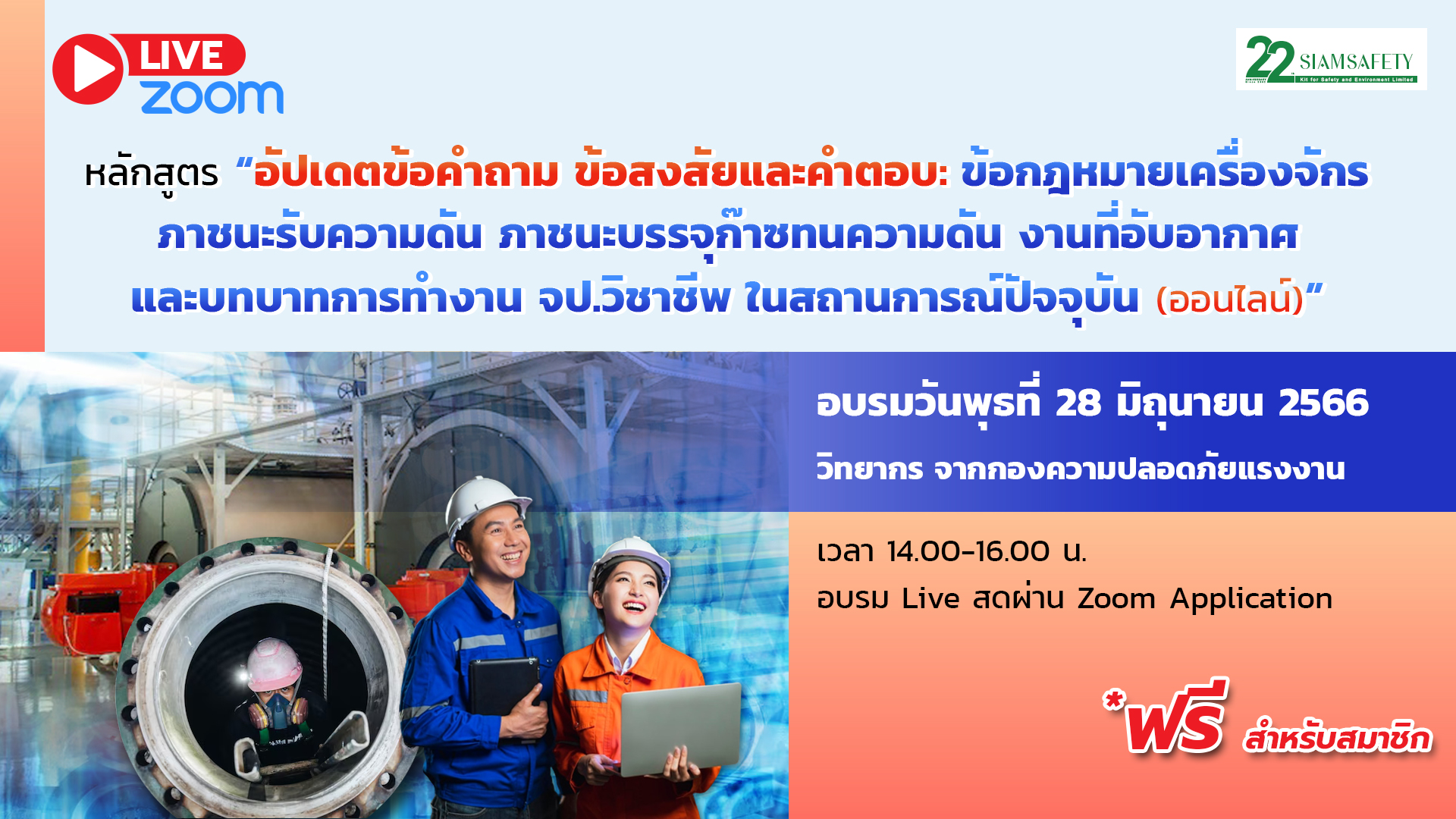 LIVE
zoom

22 SIAMSAFETY
Kit for Safety and Environment Limited

หลักสูตร “อัปเดตข้อคำถาม ข้อสงสัยและคำตอบ: ข้อกฎหมายเครื่องจักร ภาชนะรับความดัน ภาชนะบรรจุก๊าซทนความดัน งานที่อับอากาศ และบทบาทการทำงาน จป.วิชาชีพ ในสถานการณ์ปัจจุบัน (ออนไลน์)”

อบรมวันพุธที่ 28 มิถุนายน 2566
วิทยากร จากกองความปลอดภัยแรงงาน

เวลา 14.00-16.00 น.
อบรม Live สดผ่าน Zoom Application

*ฟรี สำหรับสมาชิก